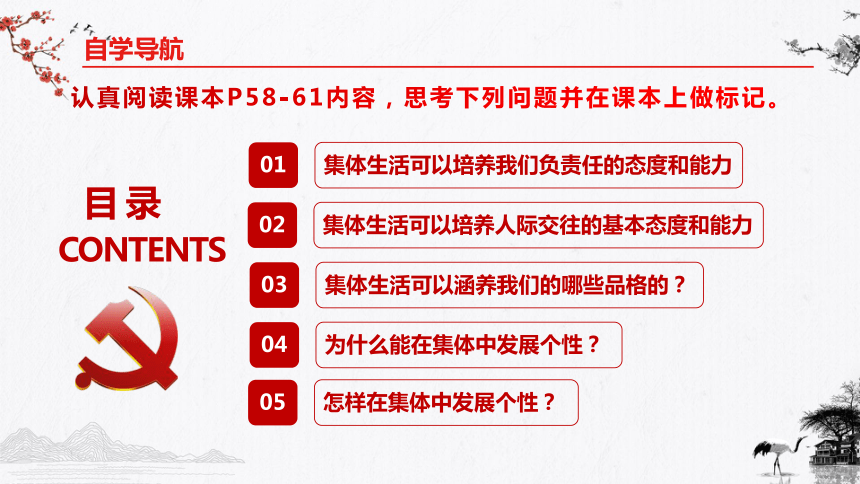 自学导航

认真阅读课本P58-61内容，思考下列问题并在课本上做标记。

目录
CONTENTS

01 集体生活可以培养我们负责任的态度和能力

02 集体生活可以培养人际交往的基本态度和能力

03 集体生活可以涵养我们的哪些品格的？

04 为什么能在集体中发展个性？

05 怎样在集体中发展个性？